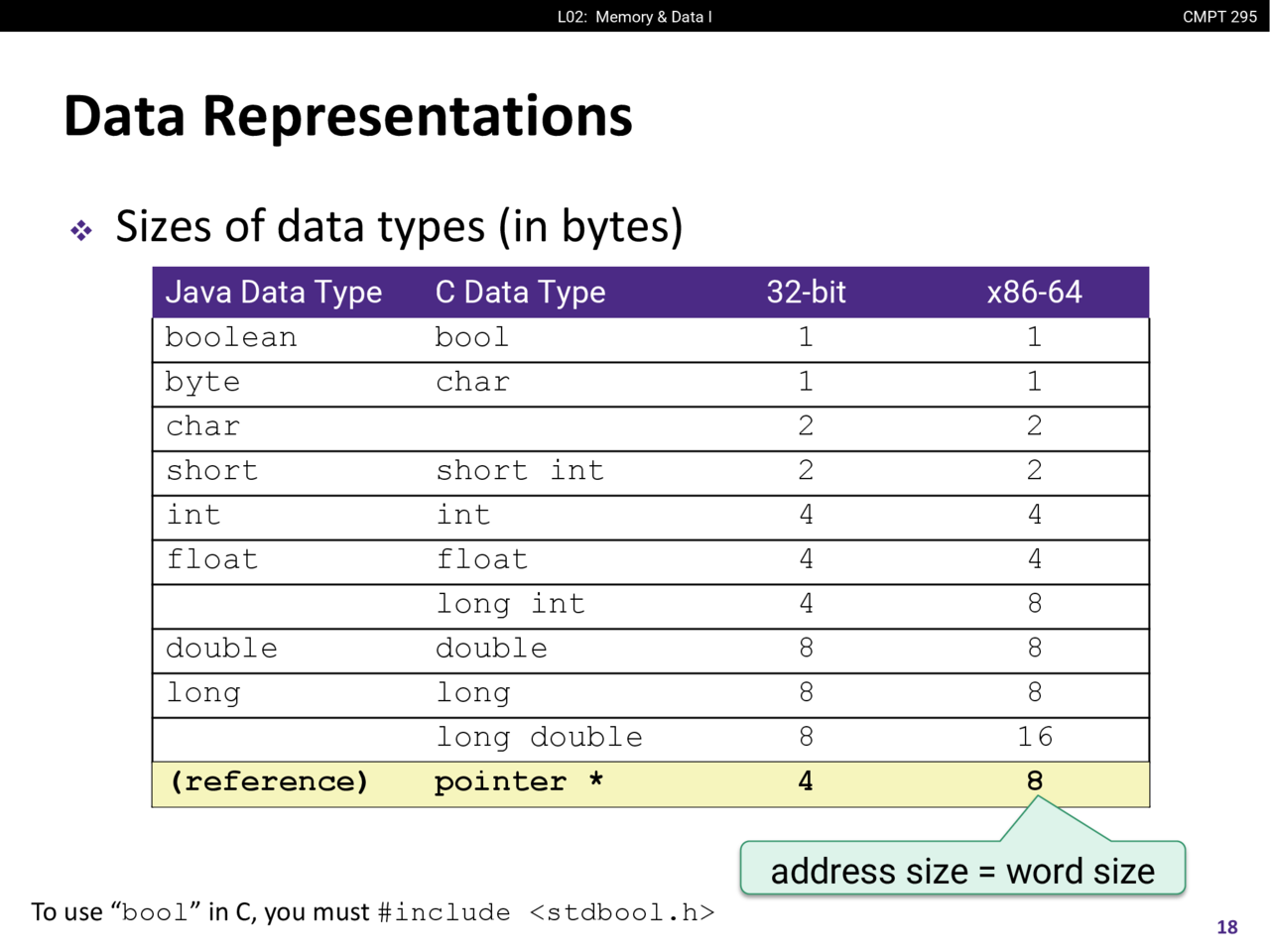 L02: Memory & Data I

CMPT 295

Data Representations

❖ Sizes of data types (in bytes)

| Java Data Type | C Data Type | 32-bit | x86-64 |
|---|---|---|---|
| boolean | bool | 1 | 1 |
| byte | char | 1 | 1 |
| char |  | 2 | 2 |
| short | short int | 2 | 2 |
| int | int | 4 | 4 |
| float | float | 4 | 4 |
|  | long int | 4 | 8 |
| double | double | 8 | 8 |
| long | long | 8 | 8 |
|  | long double | 8 | 16 |
| (reference) | pointer * | 4 | 8 |

address size = word size

To use "bool" in C, you must #include <stdbool.h>

18